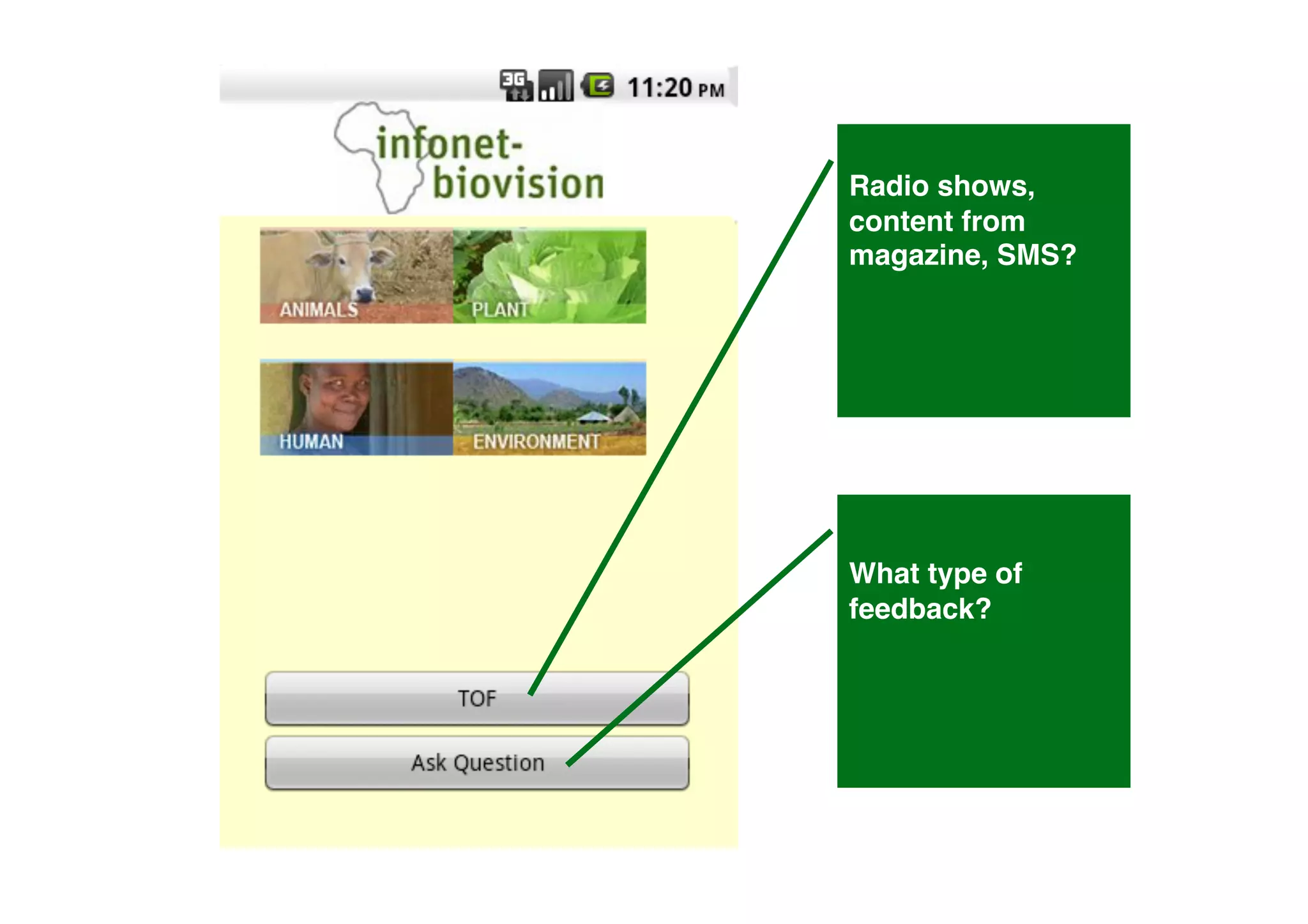 3G 11:20 PM

infonet-biovision

ANIMALS

PLANT

HUMAN

ENVIRONMENT

TOF

Ask Question

Radio shows, content from magazine, SMS?

What type of feedback?